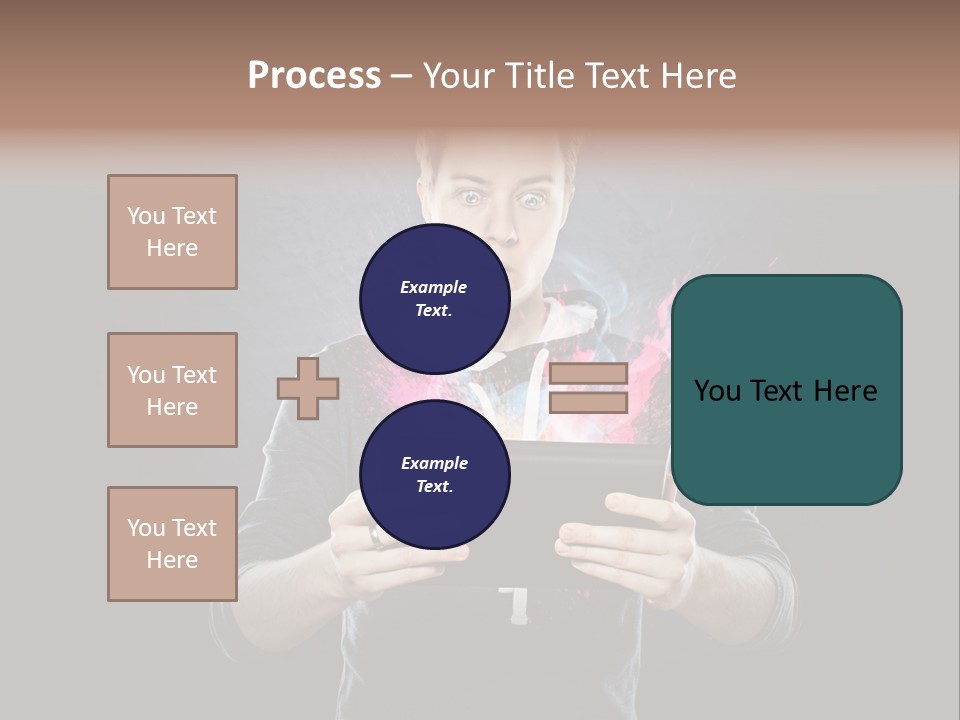 Process – Your Title Text Here

You Text Here

You Text Here

You Text Here

Example Text.

Example Text.

You Text Here